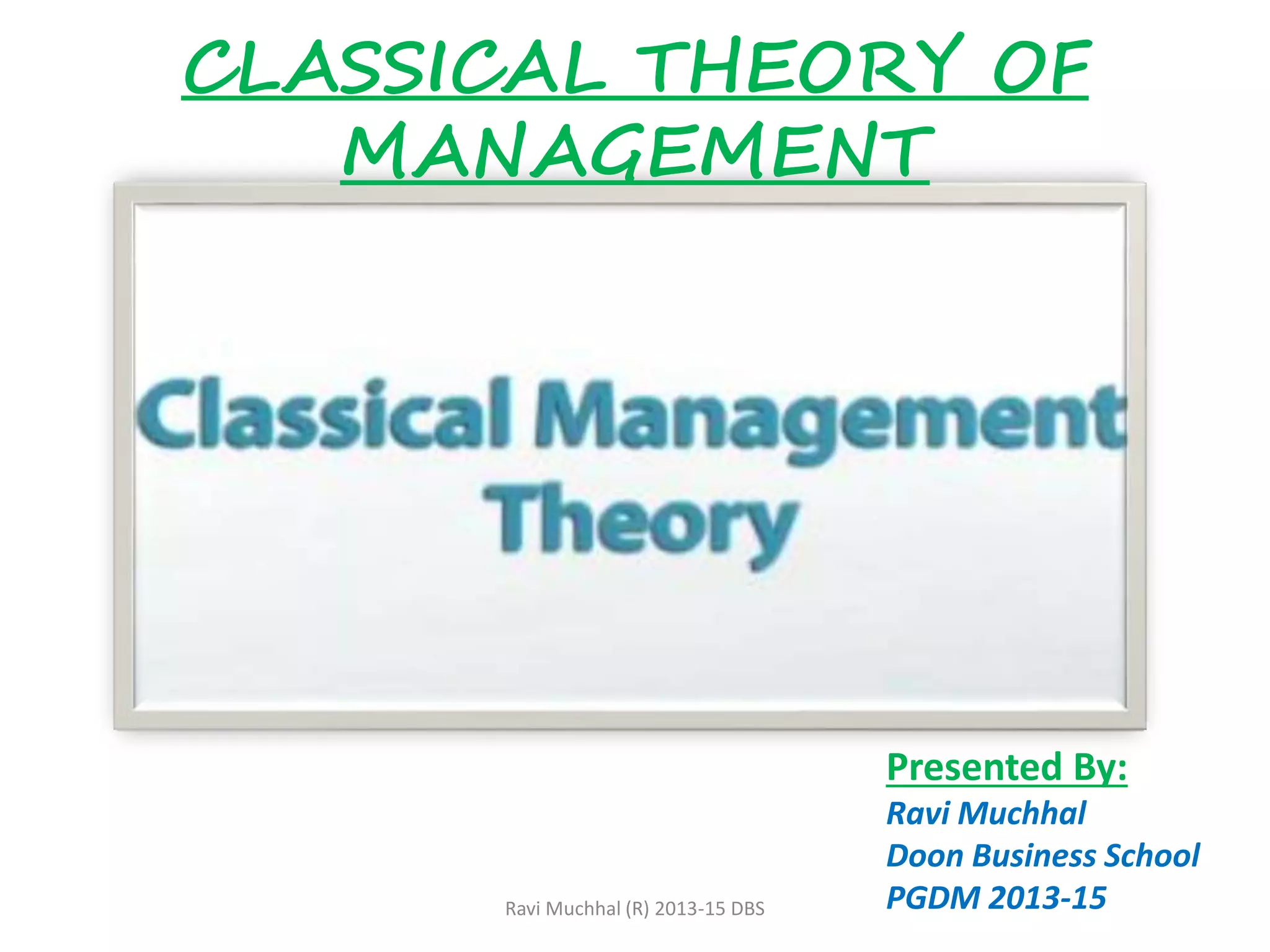 CLASSICAL THEORY OF MANAGEMENT

Classical Management Theory

Presented By:
Ravi Muchhal
Doon Business School
PGDM 2013-15

Ravi Muchhal (R) 2013-15 DBS